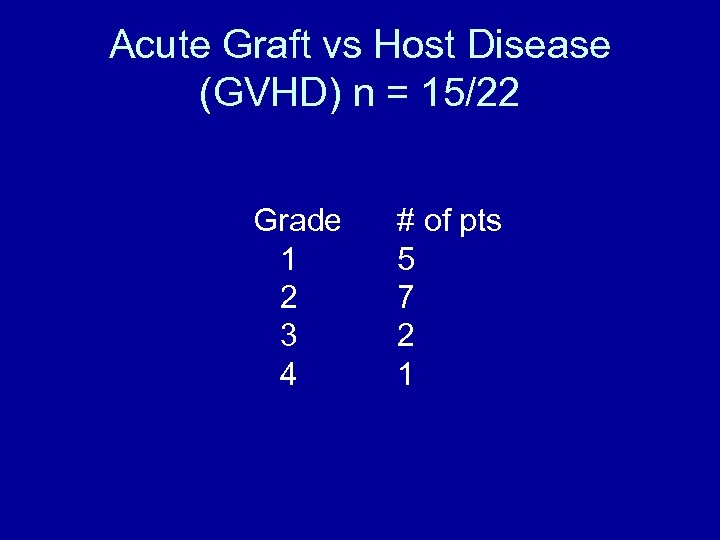 Acute Graft vs Host Disease (GVHD) n = 15/22

| Grade | # of pts |
|---|---|
| 1 | 5 |
| 2 | 7 |
| 3 | 2 |
| 4 | 1 |